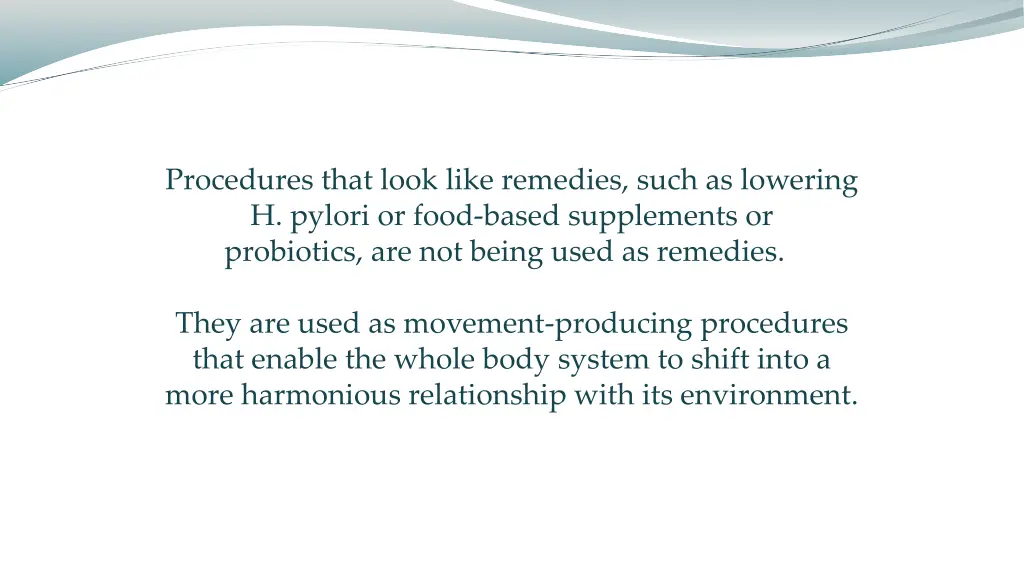 Procedures that look like remedies, such as lowering H. pylori or food-based supplements or probiotics, are not being used as remedies.

They are used as movement-producing procedures that enable the whole body system to shift into a more harmonious relationship with its environment.